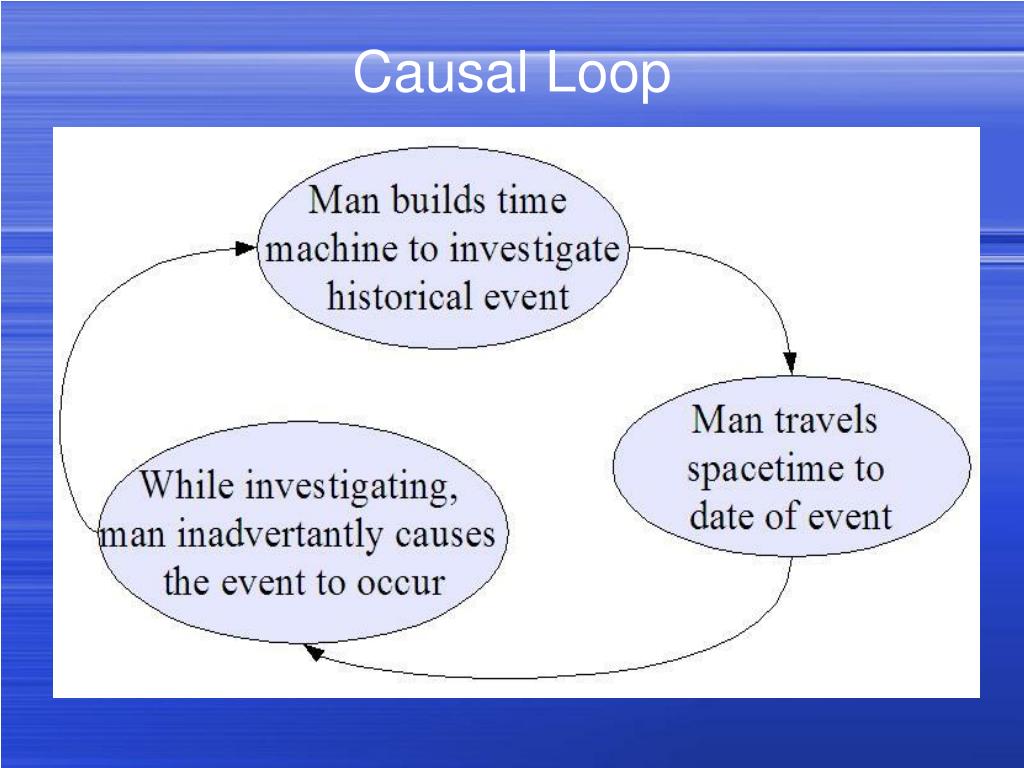 Causal Loop

Man builds time machine to investigate historical event

Man travels spacetime to date of event

While investigating, man inadvertantly causes the event to occur